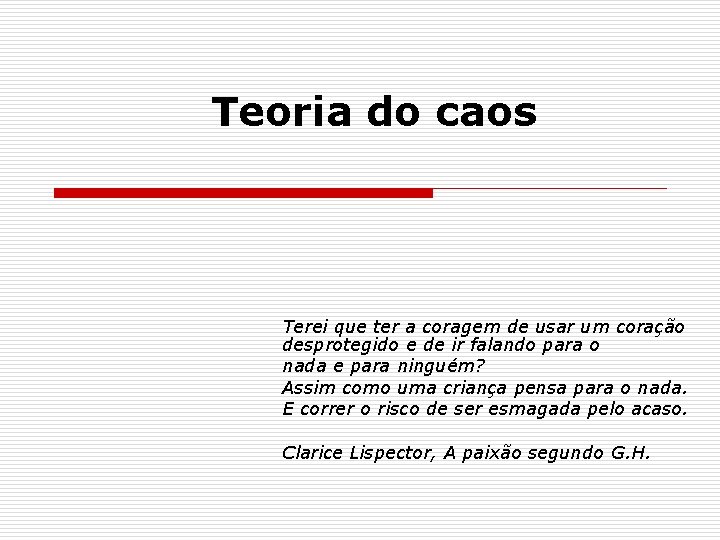 Teoria do caos

Terei que ter a coragem de usar um coração desprotegido e de ir falando para o
nada e para ninguém?
Assim como uma criança pensa para o nada.
E correr o risco de ser esmagada pelo acaso.

Clarice Lispector, A paixão segundo G.H.